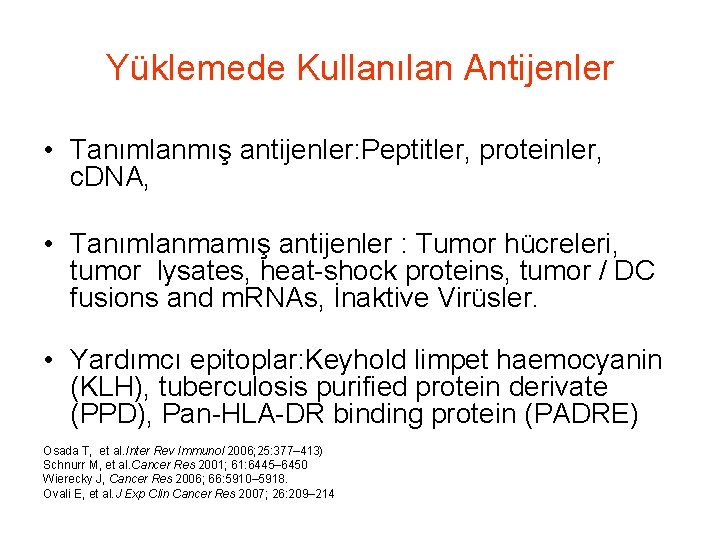 Yüklemede Kullanılan Antijenler

• Tanımlanmış antijenler:Peptitler, proteinler, cDNA,

• Tanımlanmamış antijenler : Tumor hücreleri, tumor lysates, heat-shock proteins, tumor / DC fusions and mRNAs, İnaktive Virüsler.

• Yardımcı epitoplar:Keyhold limpet haemocyanin (KLH), tuberculosis purified protein derivate (PPD), Pan-HLA-DR binding protein (PADRE)

Osada T, et al.Inter Rev Immunol 2006;25:377–413)
Schnurr M, et al.Cancer Res 2001; 61:6445–6450
Wierecky J, Cancer Res 2006; 66:5910–5918.
Ovali E, et al.J Exp Clin Cancer Res 2007; 26:209–214